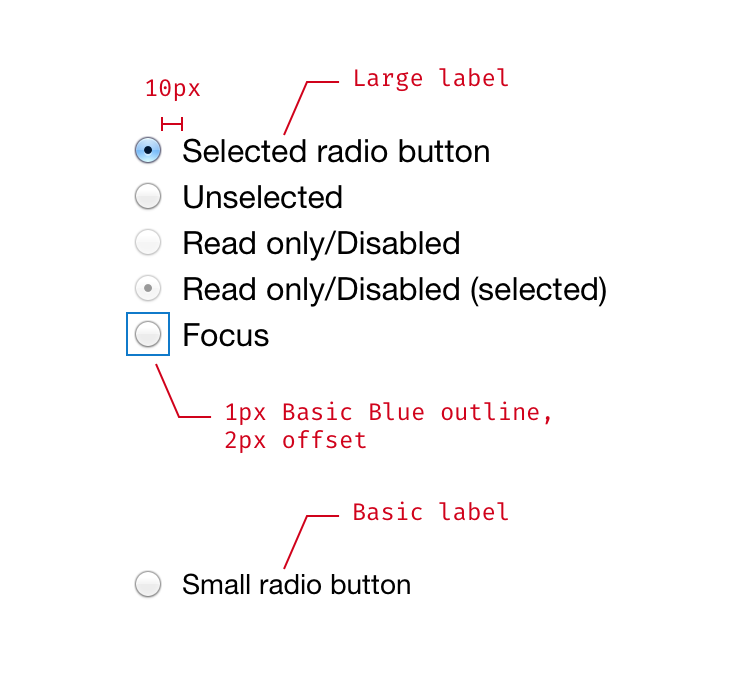 10px

Large label

Selected radio button

Unselected

Read only/Disabled

Read only/Disabled (selected)

Focus

1px Basic Blue outline, 2px offset

Basic label

Small radio button